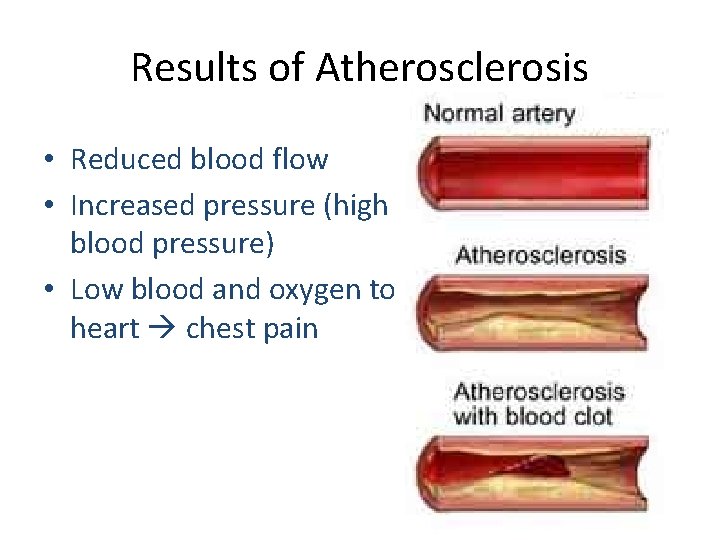 Results of Atherosclerosis

• Reduced blood flow
• Increased pressure (high blood pressure)
• Low blood and oxygen to heart → chest pain

Normal artery

Atherosclerosis

Atherosclerosis with blood clot